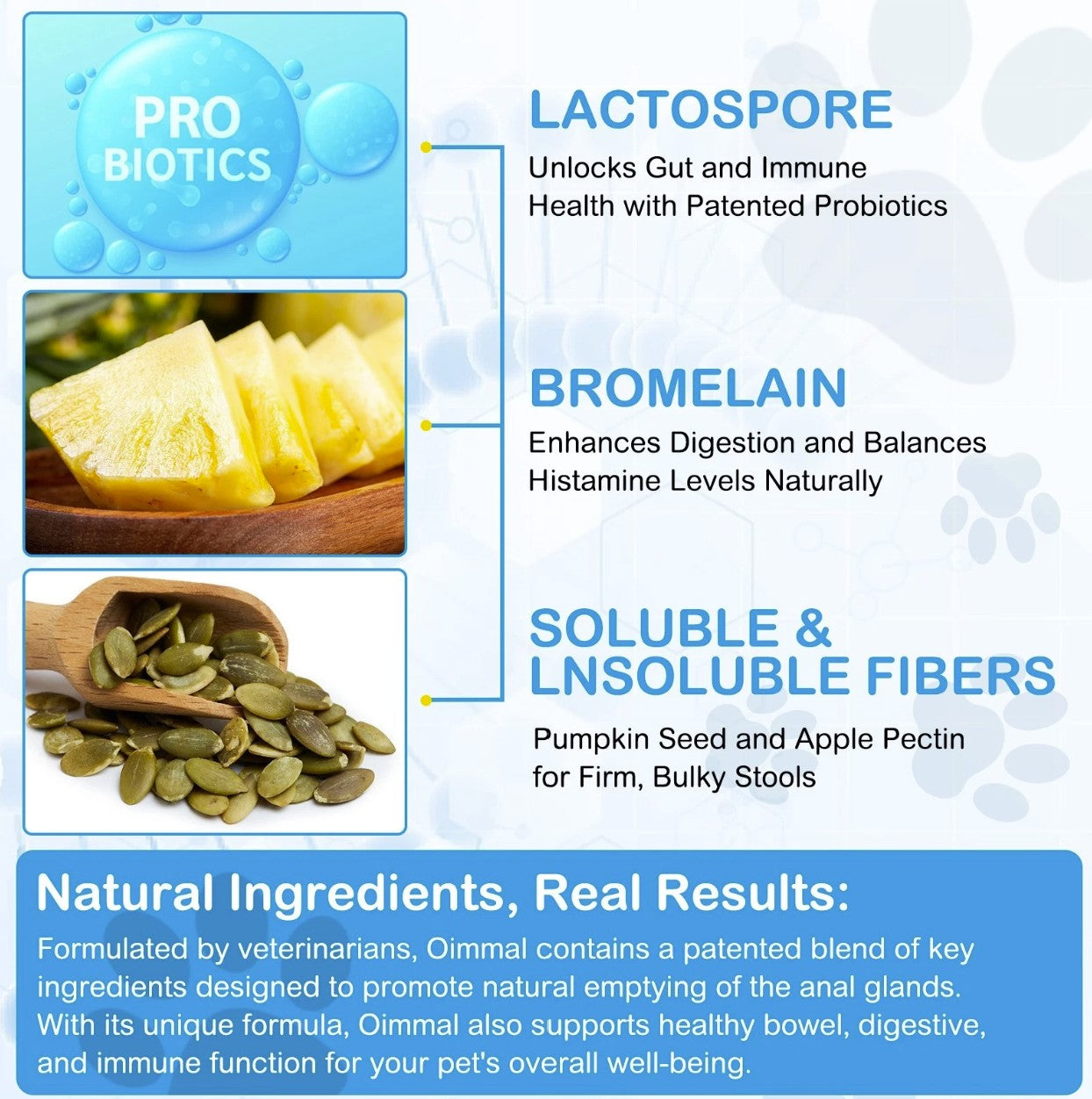 PRO BIOTICS

LACTOSPORE

Unlocks Gut and Immune Health with Patented Probiotics

BROMELAIN

Enhances Digestion and Balances Histamine Levels Naturally

SOLUBLE & LNSOLUBLE FIBERS

Pumpkin Seed and Apple Pectin for Firm, Bulky Stools

Natural Ingredients, Real Results:

Formulated by veterinarians, Oimmal contains a patented blend of key ingredients designed to promote natural emptying of the anal glands. With its unique formula, Oimmal also supports healthy bowel, digestive, and immune function for your pet's overall well-being.